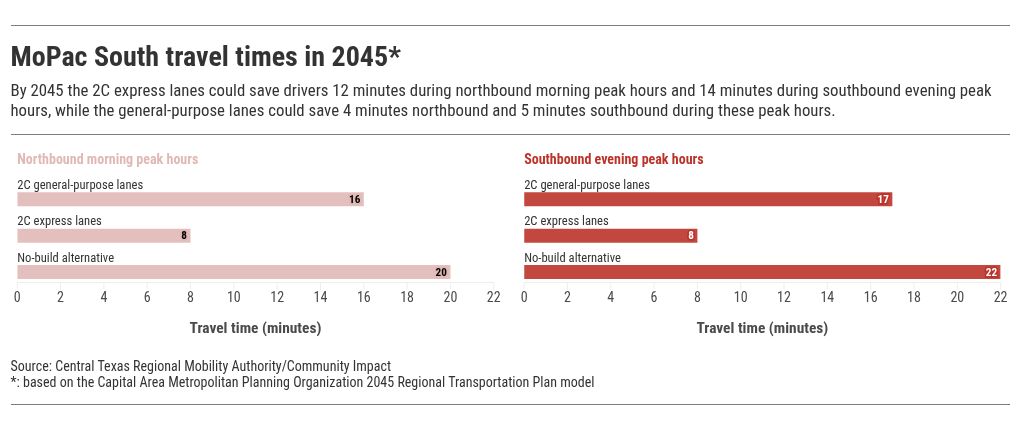 MoPac South travel times in 2045*

By 2045 the 2C express lanes could save drivers 12 minutes during northbound morning peak hours and 14 minutes during southbound evening peak hours, while the general-purpose lanes could save 4 minutes northbound and 5 minutes southbound during these peak hours.

Northbound morning peak hours

2C general-purpose lanes
16
2C express lanes
8
No-build alternative
20

0 2 4 6 8 10 12 14 16 18 20 22

Travel time (minutes)

Southbound evening peak hours

2C general-purpose lanes
17
2C express lanes
8
No-build alternative
22

0 2 4 6 8 10 12 14 16 18 20 22

Travel time (minutes)

Source: Central Texas Regional Mobility Authority/Community Impact
*: based on the Capital Area Metropolitan Planning Organization 2045 Regional Transportation Plan model